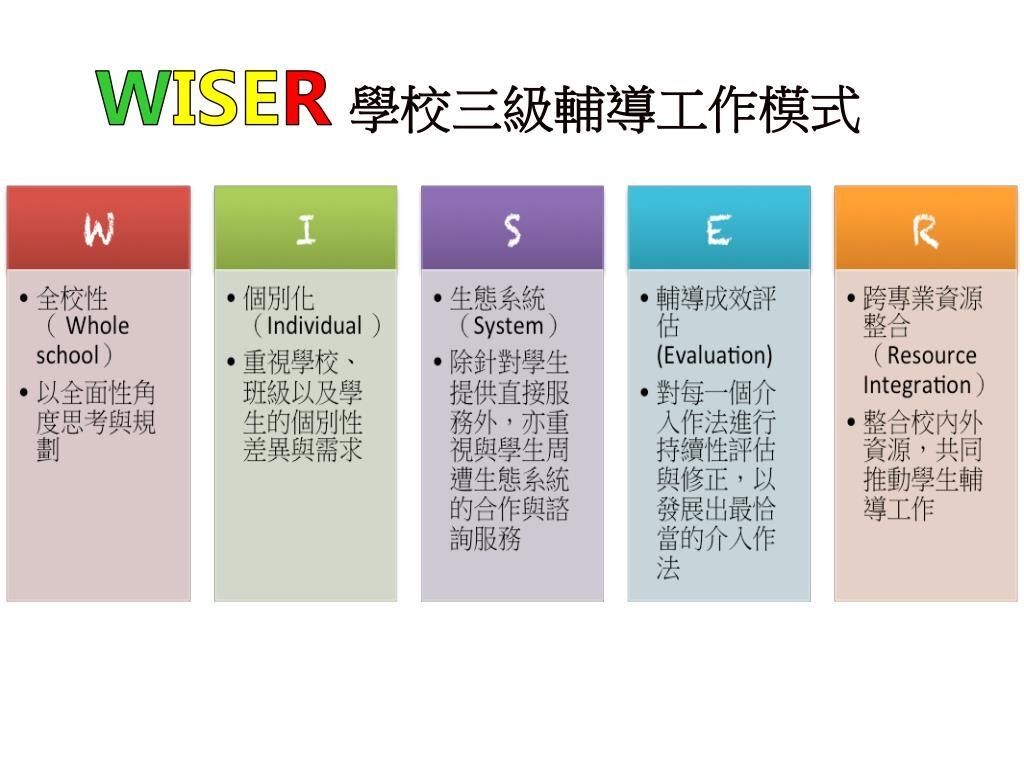 WISER 學校三級輔導工作模式

W

• 全校性（Whole school）
• 以全面性角度思考與規劃

I

• 個別化（Individual）
• 重視學校、班級以及學生的個別性差異與需求

S

• 生態系統（System）
• 除針對學生提供直接服務外，亦重視與學生周遭生態系統的合作與諮詢服務

E

• 輔導成效評估 (Evaluation)
• 對每一個介入作法進行持續性評估與修正，以發展出最恰當的介入作法

R

• 跨專業資源整合（Resource Integration）
• 整合校內外資源，共同推動學生輔導工作